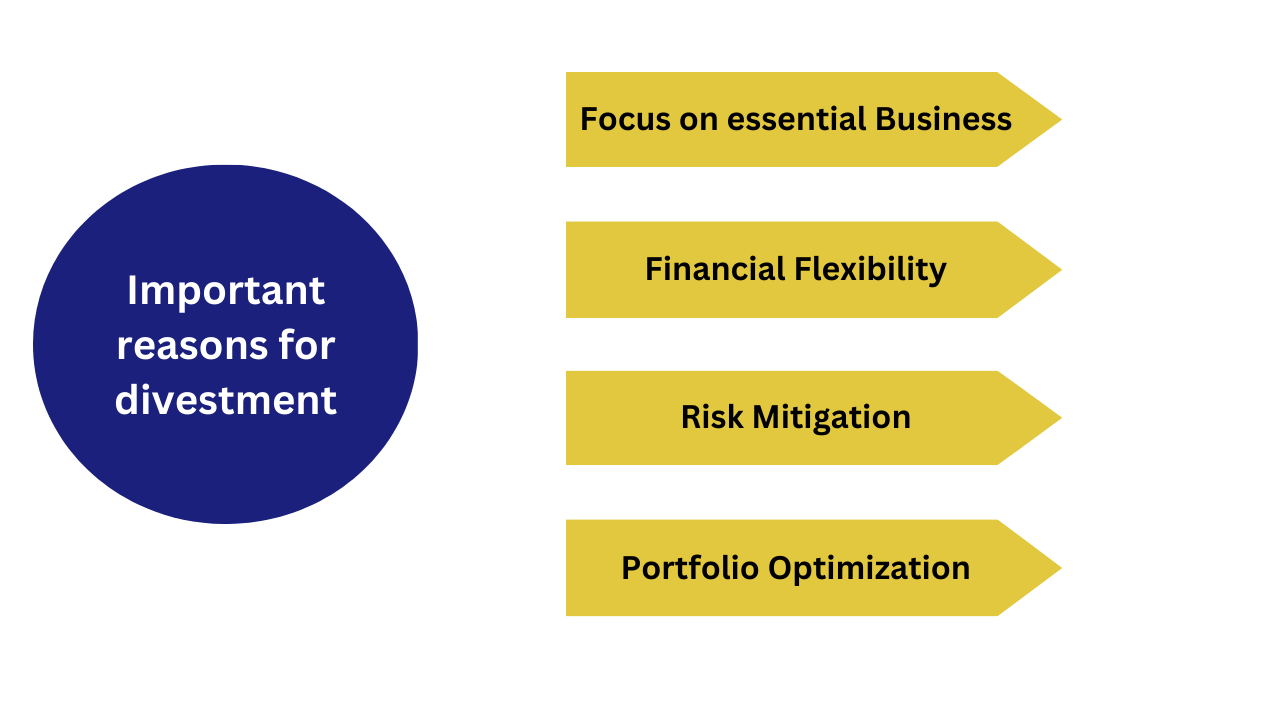 Important reasons for divestment

Focus on essential Business

Financial Flexibility

Risk Mitigation

Portfolio Optimization